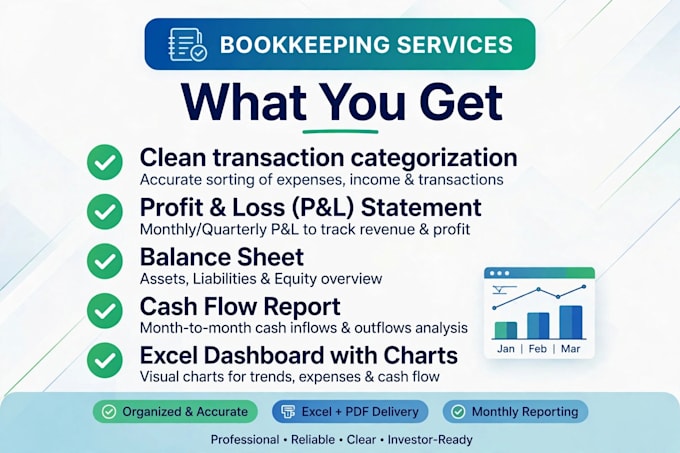 BOOKKEEPING SERVICES

What You Get

Clean transaction categorization
Accurate sorting of expenses, income & transactions

Profit & Loss (P&L) Statement
Monthly/Quarterly P&L to track revenue & profit

Balance Sheet
Assets, Liabilities & Equity overview

Cash Flow Report
Month-to-month cash inflows & outflows analysis

Excel Dashboard with Charts
Visual charts for trends, expenses & cash flow

Jan | Feb | Mar

Organized & Accurate
Excel + PDF Delivery
Monthly Reporting

Professional • Reliable • Clear • Investor-Ready